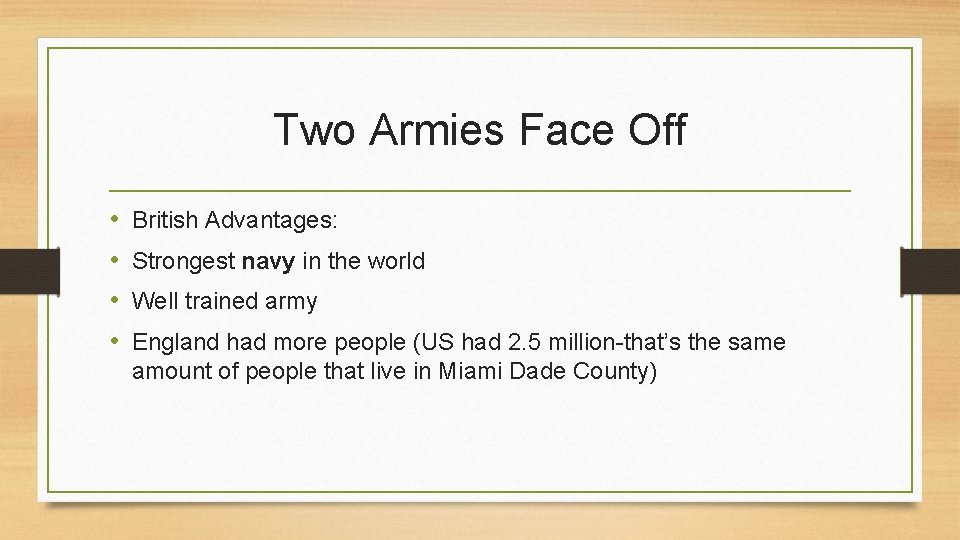 Two Armies Face Off

• British Advantages:
• Strongest navy in the world
• Well trained army
• England had more people (US had 2.5 million-that's the same amount of people that live in Miami Dade County)